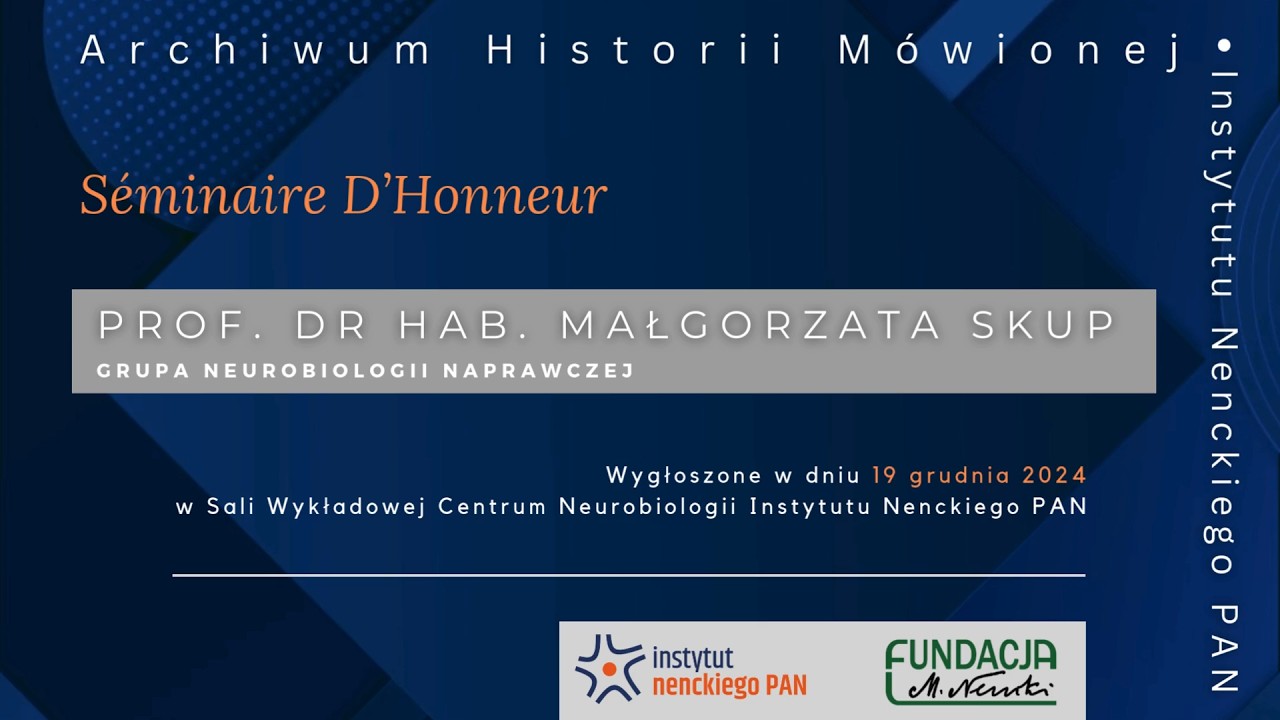 Archiwum Historii Mówionej • Instytutu Nenckiego PAN

Séminaire D'Honneur

PROF. DR HAB. MAŁGORZATA SKUP
GRUPA NEUROBIOLOGII NAPRAWCZEJ

Wygłoszone w dniu 19 grudnia 2024
w Sali Wykładowej Centrum Neurobiologii Instytutu Nenckiego PAN

instytut nenckiego PAN

FUNDACJA M. Nencki